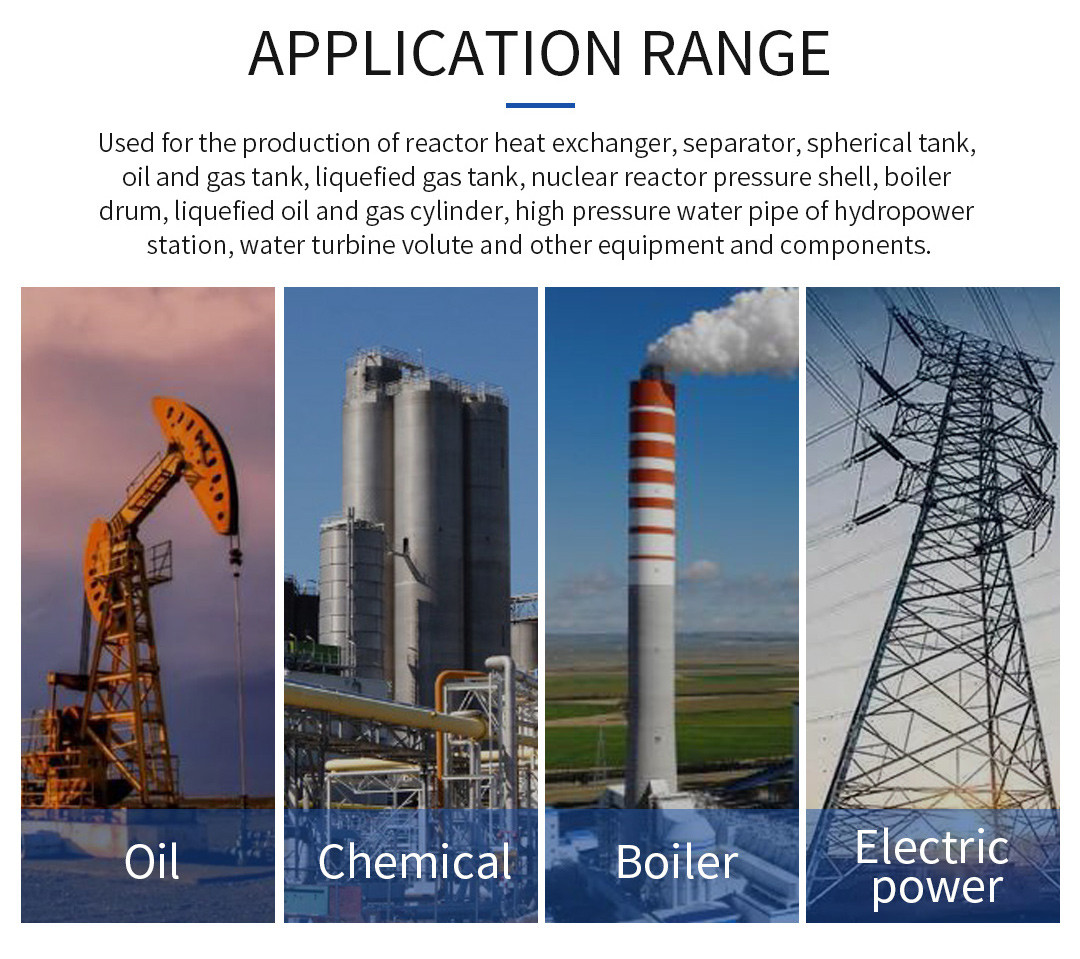 APPLICATION RANGE

Used for the production of reactor heat exchanger, separator, spherical tank, oil and gas tank, liquefied gas tank, nuclear reactor pressure shell, boiler drum, liquefied oil and gas cylinder, high pressure water pipe of hydropower station, water turbine volute and other equipment and components.

Oil

Chemical

Boiler

Electric power